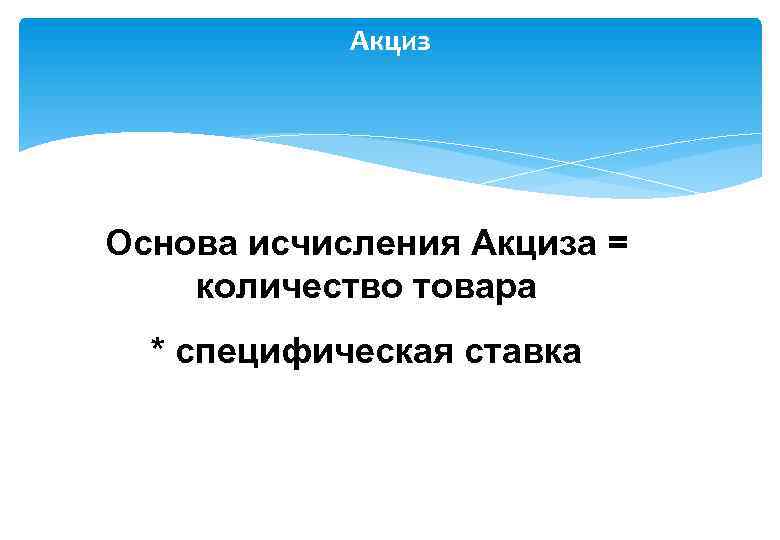 Акциз

Основа исчисления Акциза = количество товара

* специфическая ставка